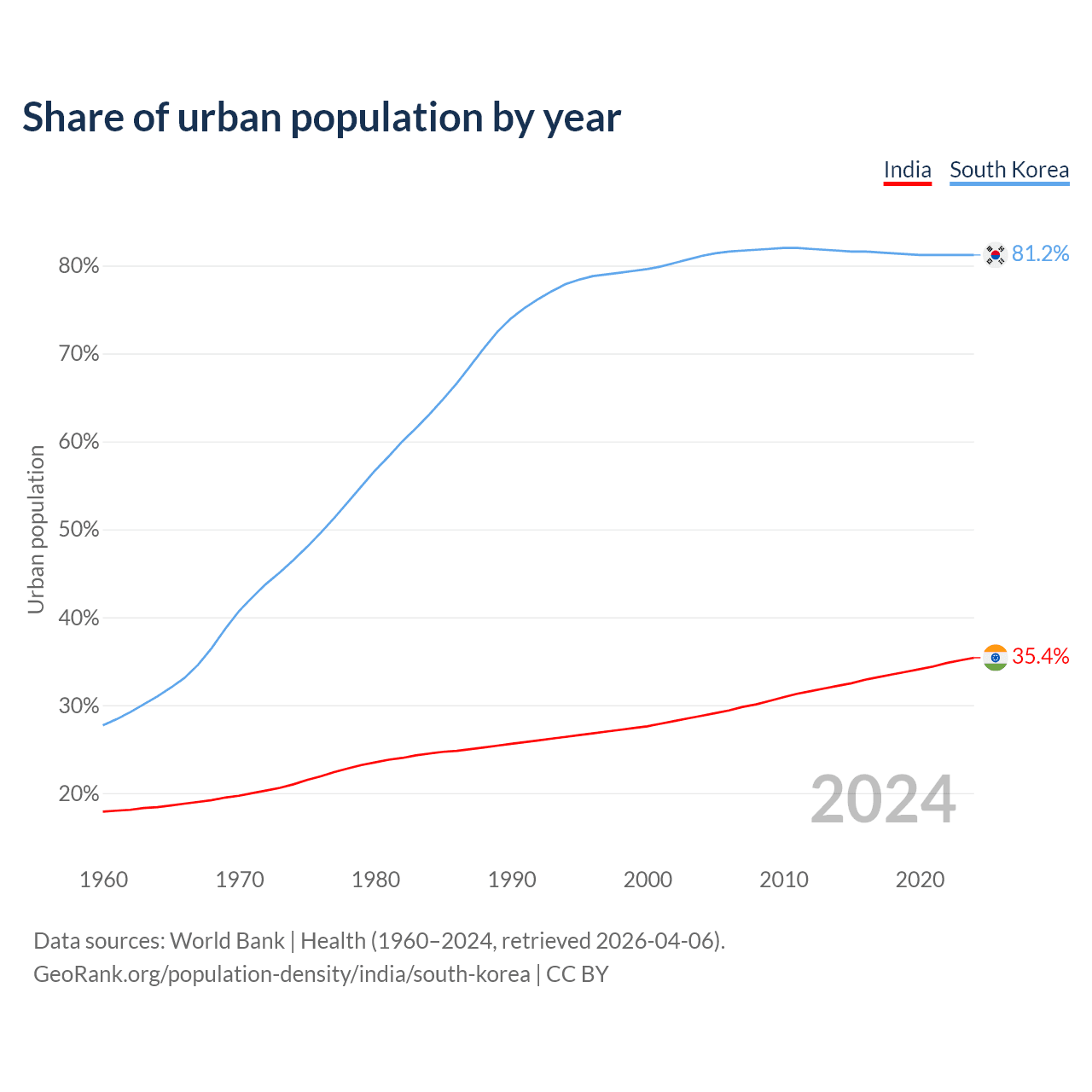 Share of urban population by year

India South Korea

Urban population

80%
70%
60%
50%
40%
30%
20%

81.2%
35.4%

2024

1960 1970 1980 1990 2000 2010 2020

Data sources: World Bank | Health (1960–2024, retrieved 2026-04-06).
GeoRank.org/population-density/india/south-korea | CC BY